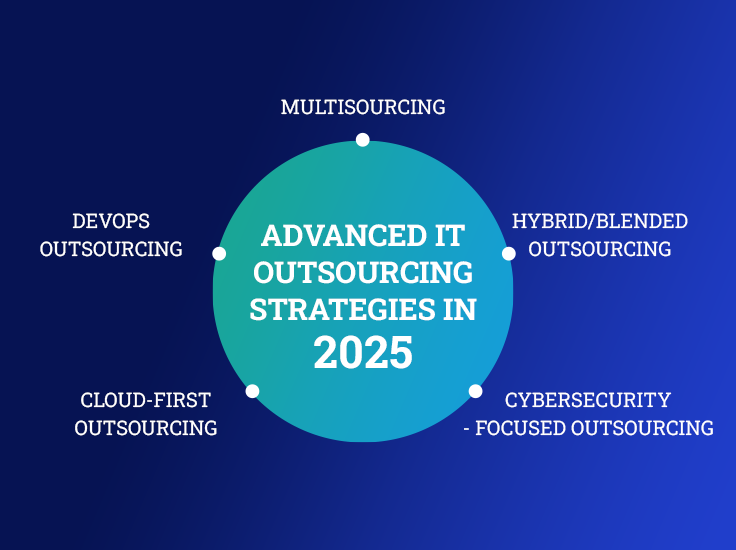 MULTISOURCING

DEVOPS OUTSOURCING

ADVANCED IT OUTSOURCING STRATEGIES IN 2025

HYBRID/BLENDED OUTSOURCING

CLOUD-FIRST OUTSOURCING

CYBERSECURITY - FOCUSED OUTSOURCING